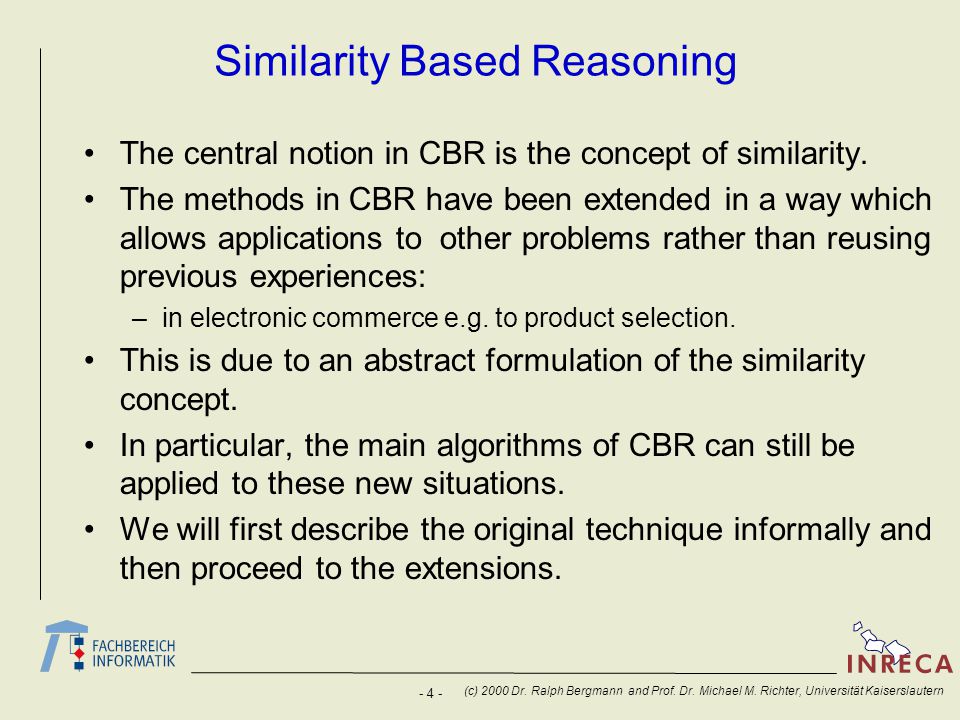 Similarity Based Reasoning

• The central notion in CBR is the concept of similarity.

• The methods in CBR have been extended in a way which allows applications to other problems rather than reusing previous experiences:

– in electronic commerce e.g. to product selection.

• This is due to an abstract formulation of the similarity concept.

• In particular, the main algorithms of CBR can still be applied to these new situations.

• We will first describe the original technique informally and then proceed to the extensions.

FACHBEREICH INFORMATIK

INRECA

- 4 -

(c) 2000 Dr. Ralph Bergmann and Prof. Dr. Michael M. Richter, Universität Kaiserslautern